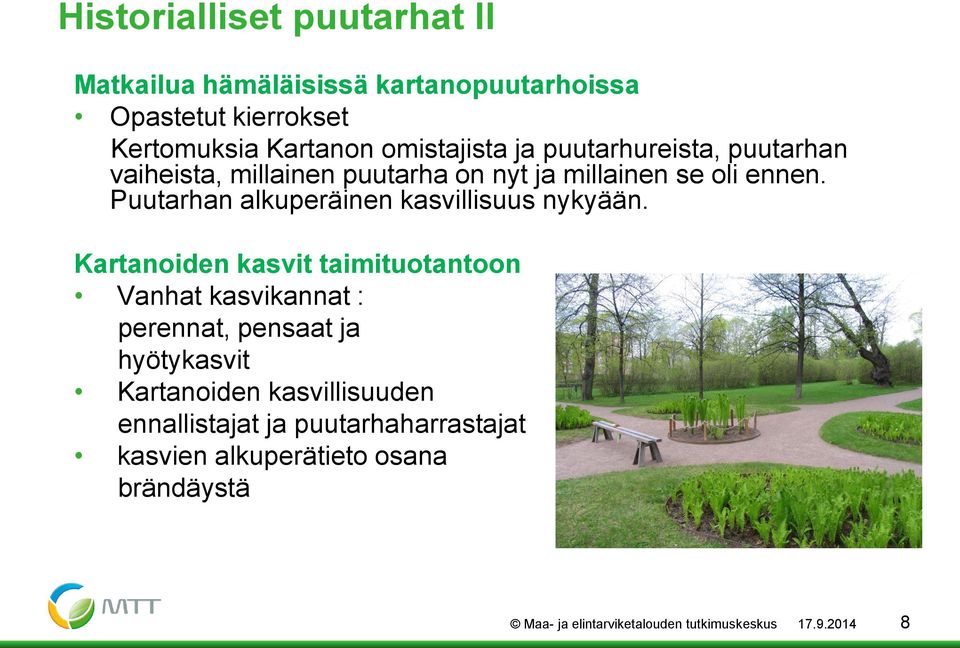 Historialliset puutarhat II

Matkailua hämäläisissä kartanopuutarhoissa
• Opastetut kierrokset
Kertomuksia Kartanon omistajista ja puutarhureista, puutarhan vaiheista, millainen puutarha on nyt ja millainen se oli ennen. Puutarhan alkuperäinen kasvillisuus nykyään.

Kartanoiden kasvit taimituotantoon
• Vanhat kasvikannat : perennat, pensaat ja hyötykasvit
• Kartanoiden kasvillisuuden ennallistajat ja puutarhaharrastajat
• kasvien alkuperätieto osana brändäystä

MTT

© Maa- ja elintarviketalouden tutkimuskeskus 17.9.2014 8